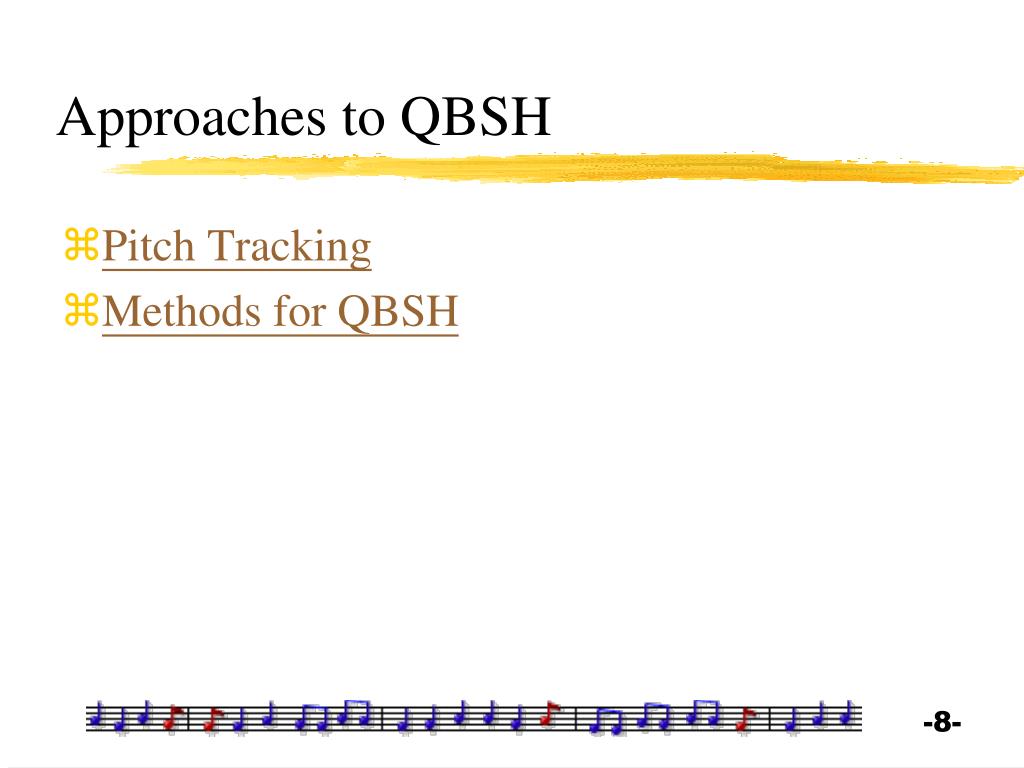 Approaches to QBSH

⌘Pitch Tracking
⌘Methods for QBSH

-8-